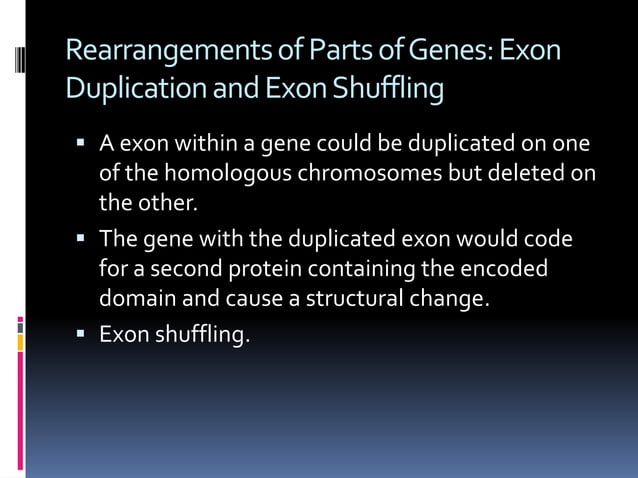 Rearrangements of Parts of Genes: Exon Duplication and Exon Shuffling

▪ A exon within a gene could be duplicated on one of the homologous chromosomes but deleted on the other.

▪ The gene with the duplicated exon would code for a second protein containing the encoded domain and cause a structural change.

▪ Exon shuffling.